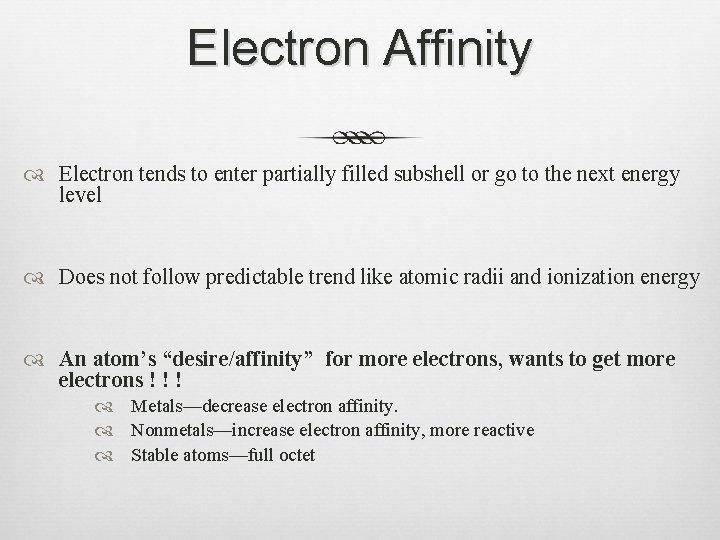 Electron Affinity

Electron tends to enter partially filled subshell or go to the next energy level

Does not follow predictable trend like atomic radii and ionization energy

An atom’s “desire/affinity” for more electrons, wants to get more electrons ! ! !

Metals—decrease electron affinity.

Nonmetals—increase electron affinity, more reactive

Stable atoms—full octet